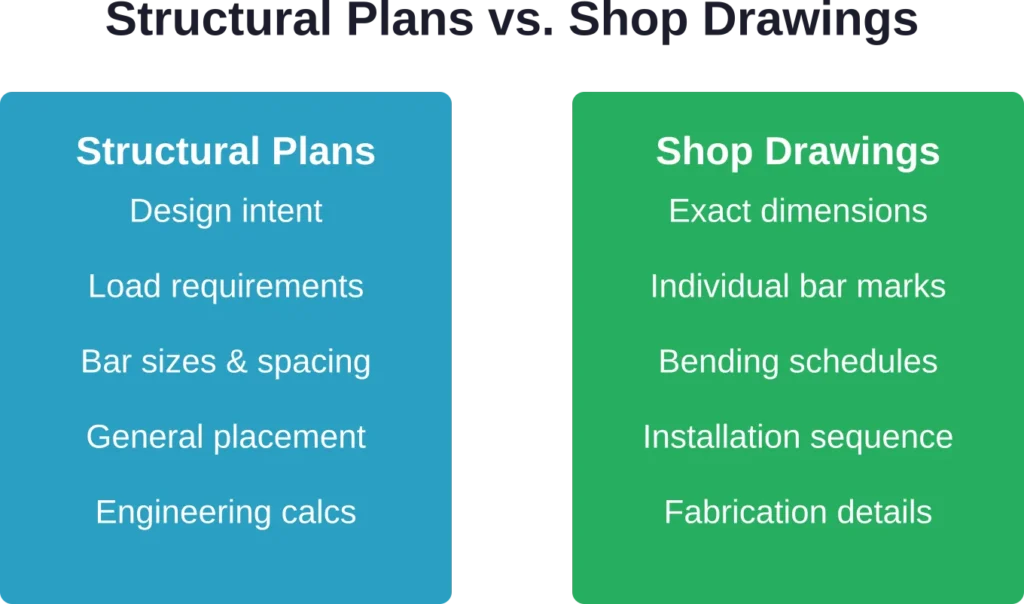 Structural Plans vs. Shop Drawings

Structural Plans

Design intent

Load requirements

Bar sizes & spacing

General placement

Engineering calcs

Shop Drawings

Exact dimensions

Individual bar marks

Bending schedules

Installation sequence

Fabrication details